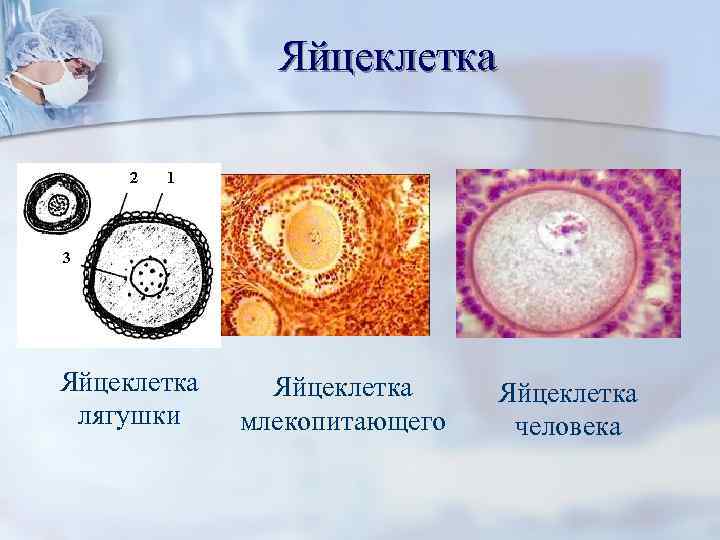 Яйцеклетка

2 1

3

Яйцеклетка лягушки

Яйцеклетка млекопитающего

Яйцеклетка человека